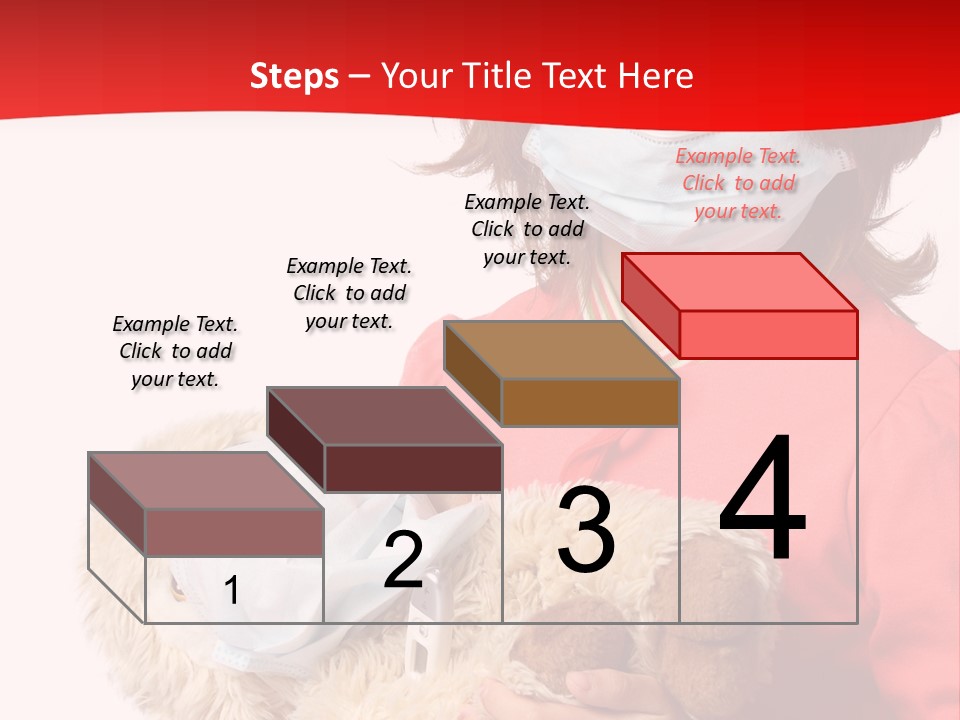 Steps – Your Title Text Here

Example Text. Click to add your text.

Example Text. Click to add your text.

Example Text. Click to add your text.

Example Text. Click to add your text.

1

2

3

4